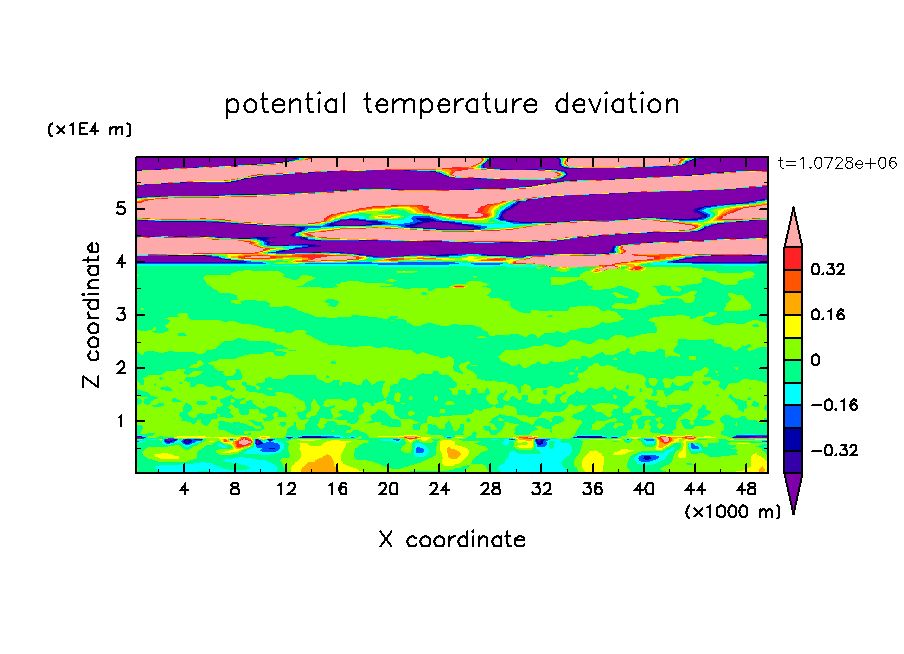 potential temperature deviation

(x1E4 m)

t=1.0728e+06

Z coordinate

5
4
3
2
1

0.32
0.16
0
−0.16
−0.32

4 8 12 16 20 24 28 32 36 40 44 48

(x1000 m)

X coordinate